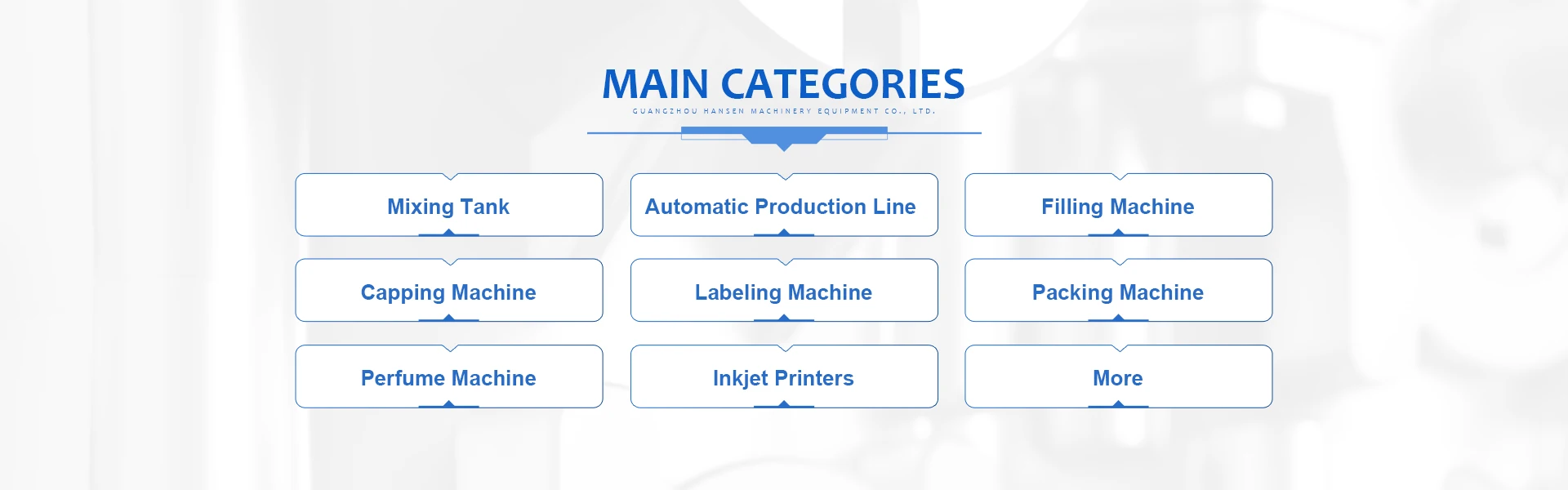 MAIN CATEGORIES
GUANGZHOU HANSEN MACHINERY EQUIPMENT CO., LTD.

Mixing Tank

Automatic Production Line

Filling Machine

Capping Machine

Labeling Machine

Packing Machine

Perfume Machine

Inkjet Printers

More